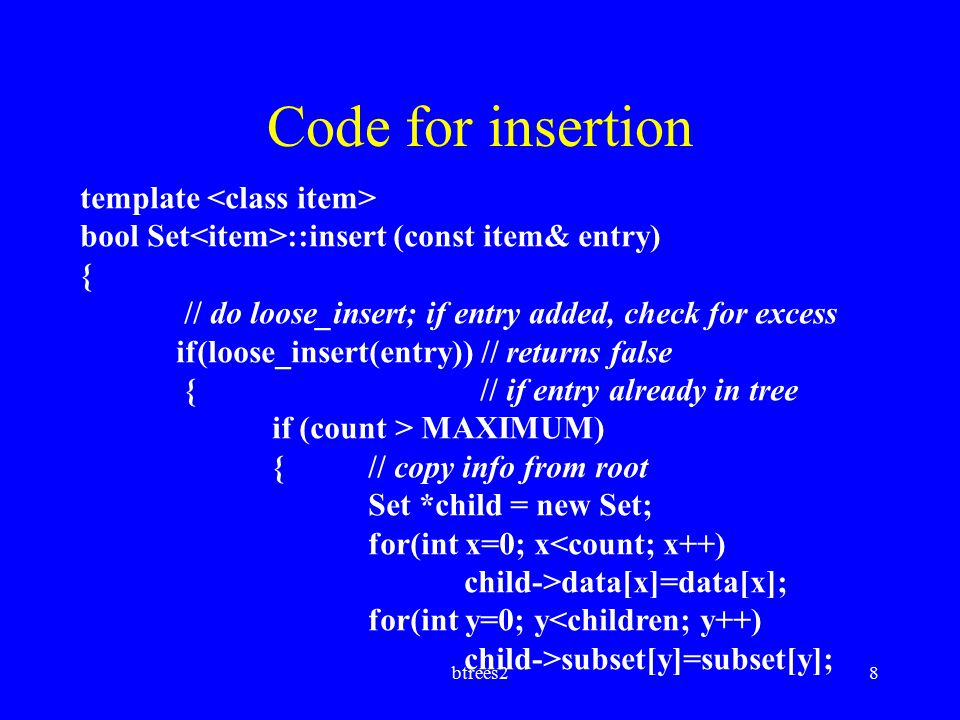 Code for insertion

template <class item>
bool Set<item>::insert (const item& entry)
{
// do loose_insert; if entry added, check for excess
if(loose_insert(entry)) // returns false
{ // if entry already in tree
if (count > MAXIMUM)
{ // copy info from root
Set *child = new Set;
for(int x=0; x<count; x++)
child->data[x]=data[x];
for(int y=0; y<children; y++)
child->subset[y]=subset[y];

btrees2

8